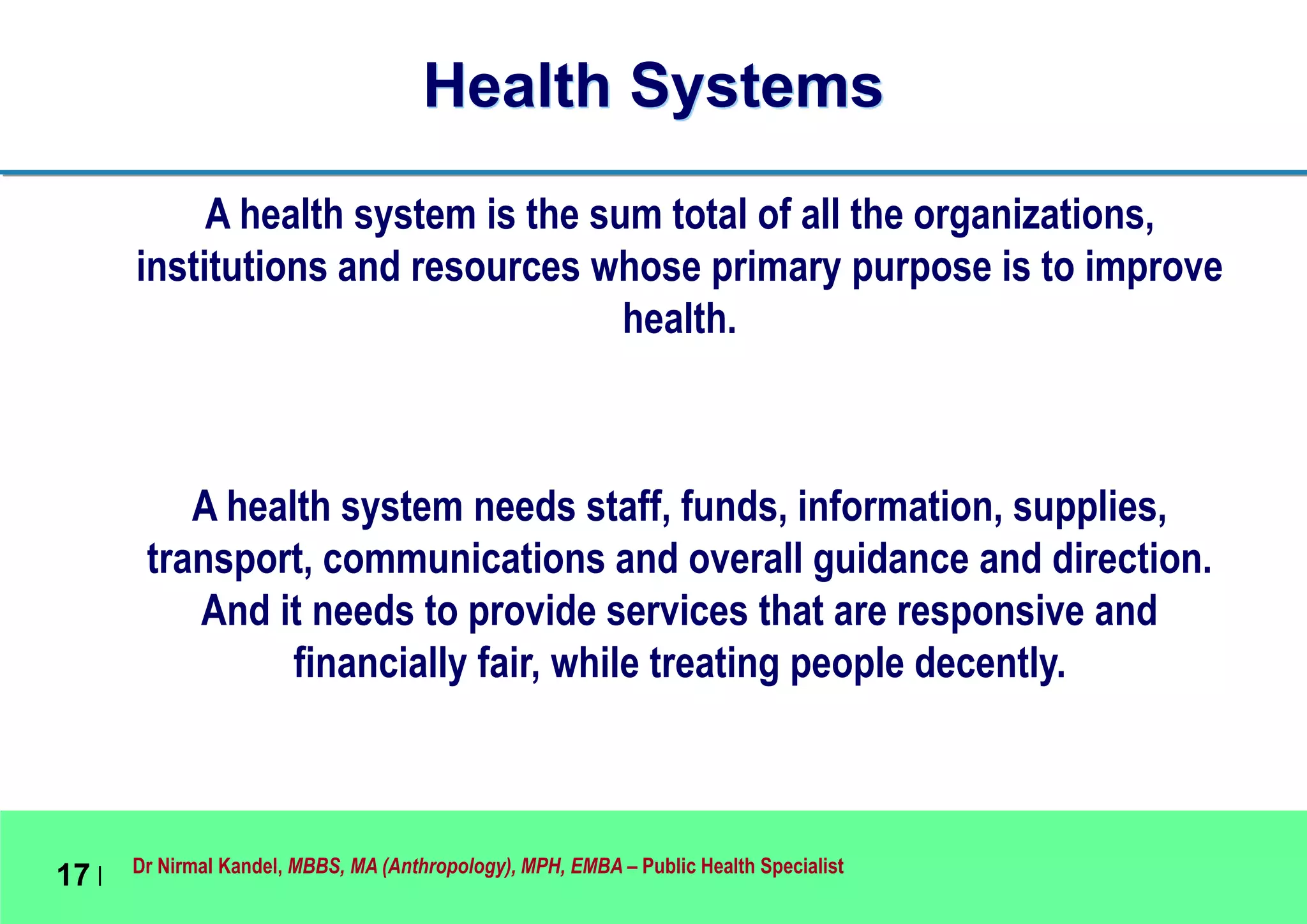 Health Systems

A health system is the sum total of all the organizations, institutions and resources whose primary purpose is to improve health.

A health system needs staff, funds, information, supplies, transport, communications and overall guidance and direction. And it needs to provide services that are responsive and financially fair, while treating people decently.

17 | Dr Nirmal Kandel, MBBS, MA (Anthropology), MPH, EMBA – Public Health Specialist